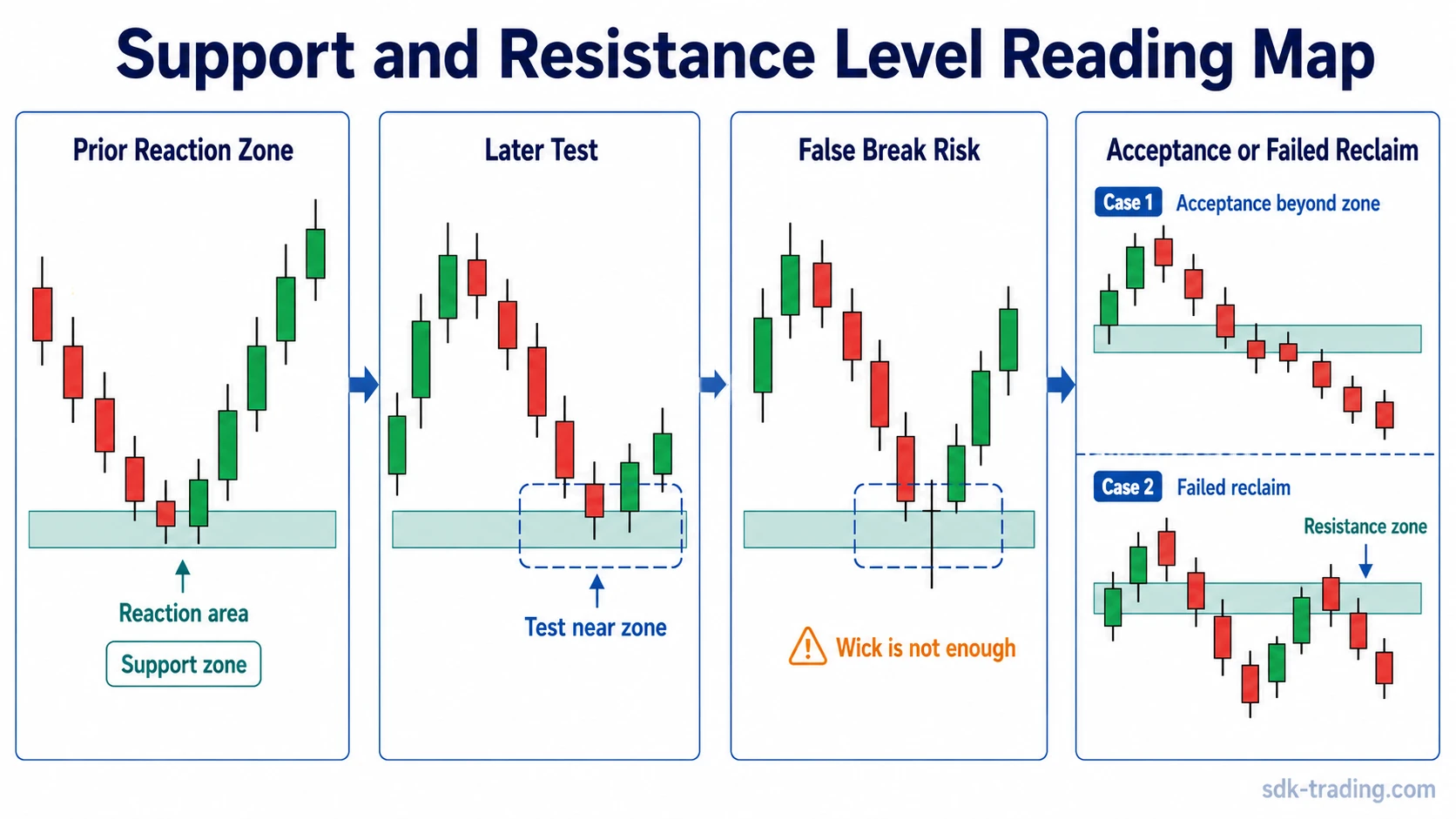 Support and Resistance Level Reading Map

Prior Reaction Zone

Reaction area

Support zone

Later Test

Test near zone

False Break Risk

Wick is not enough

Acceptance or Failed Reclaim

Case 1 Acceptance beyond zone

Case 2 Failed reclaim

Resistance zone

sdk-trading.com